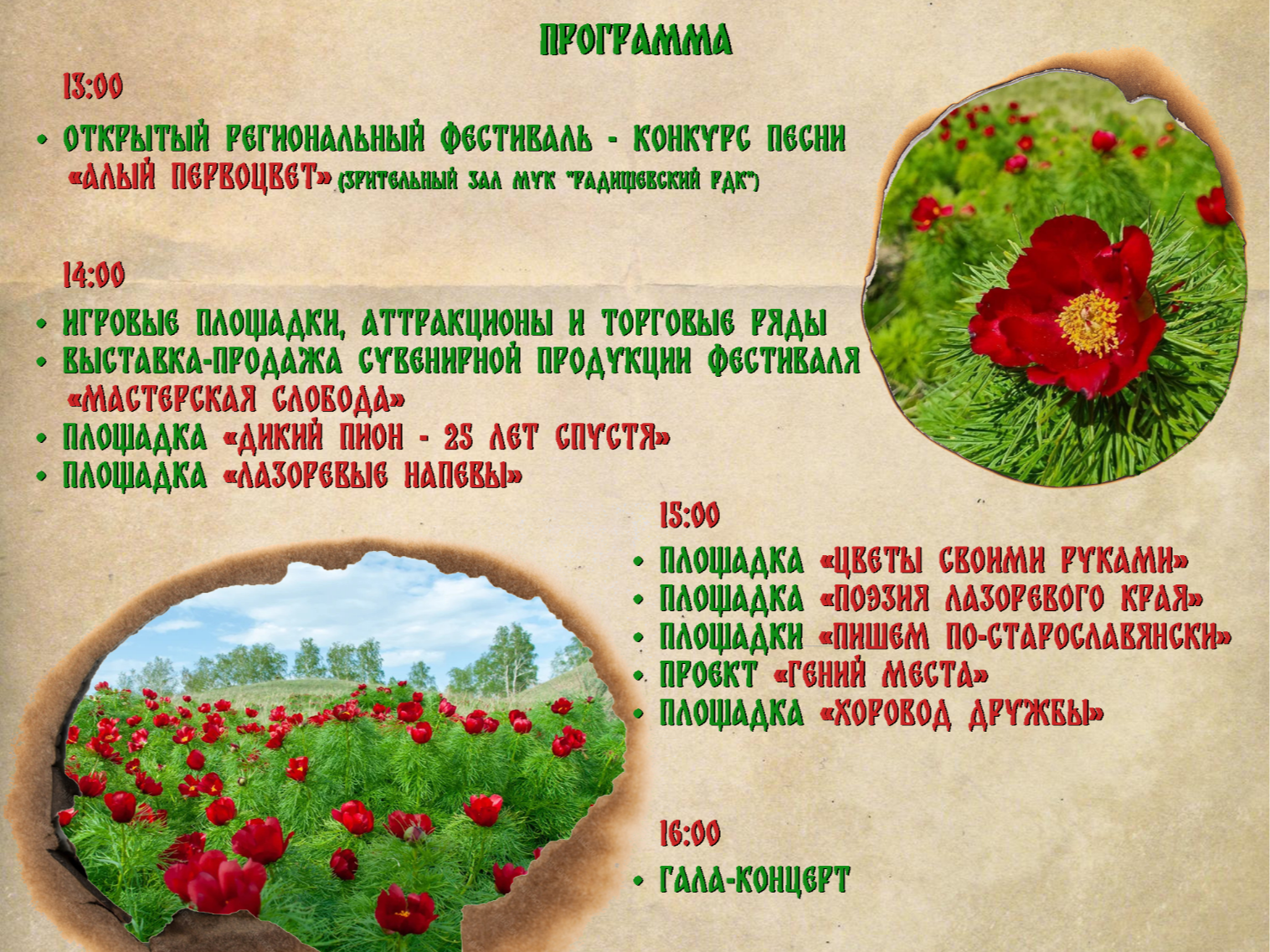 ПРОГРАММА

13:00

• ОТКРЫТЫЙ РЕГИОНАЛЬНЫЙ ФЕСТИВАЛЬ - КОНКУРС ПЕСНИ «АЛЫЙ ПЕРВОЦВЕТ» (ЗРИТЕЛЬНЫЙ ЗАЛ МУК "РАДИЩЕВСКИЙ РДК")

14:00

• ИГРОВЫЕ ПЛОЩАДКИ, АТТРАКЦИОНЫ И ТОРГОВЫЕ РЯДЫ
• ВЫСТАВКА-ПРОДАЖА СУВЕНИРНОЙ ПРОДУКЦИИ ФЕСТИВАЛЯ «МАСТЕРСКАЯ СЛОБОДА»
• ПЛОЩАДКА «ДИКИЙ ПИОН - 25 ЛЕТ СПУСТЯ»
• ПЛОЩАДКА «ЛАЗОРЕВЫЕ НАПЕВЫ»

15:00

• ПЛОЩАДКА «ЦВЕТЫ СВОИМИ РУКАМИ»
• ПЛОЩАДКА «ПОЭЗИЯ ЛАЗОРЕВОГО КРАЯ»
• ПЛОЩАДКИ «ПИШЕМ ПО-СТАРОСЛАВЯНСКИ»
• ПРОЕКТ «ГЕНИЙ МЕСТА»
• ПЛОЩАДКА «ХОРОВОД ДРУЖБЫ»

16:00

• ГАЛА-КОНЦЕРТ